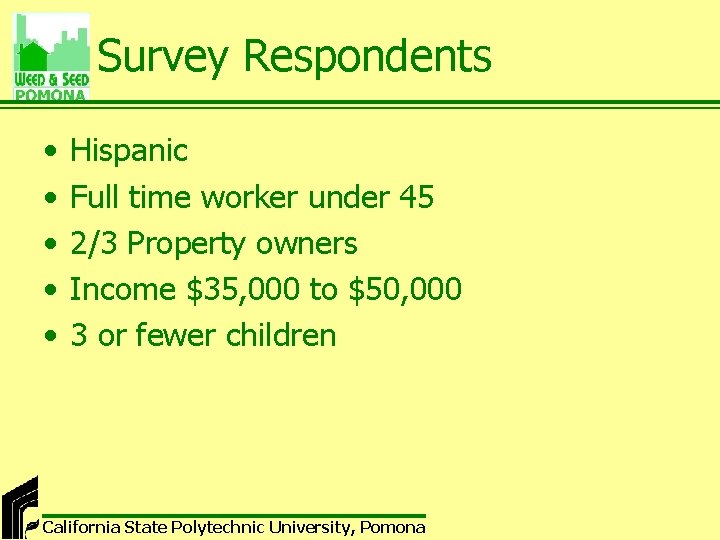 WEED & SEED POMONA

Survey Respondents

• Hispanic
• Full time worker under 45
• 2/3 Property owners
• Income \$35,000 to \$50,000
• 3 or fewer children

California State Polytechnic University, Pomona